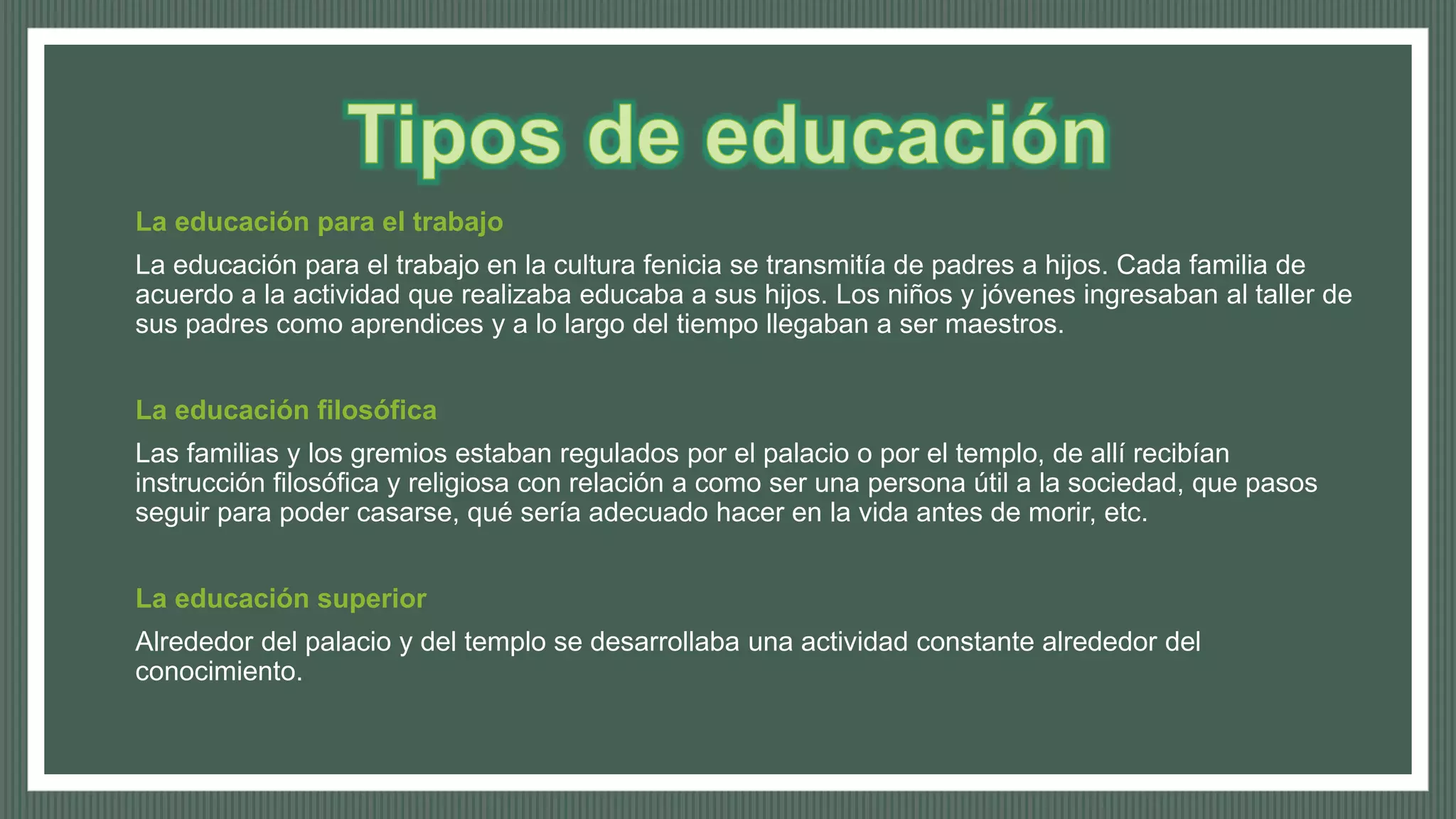 Tipos de educación

La educación para el trabajo

La educación para el trabajo en la cultura fenicia se transmitía de padres a hijos. Cada familia de acuerdo a la actividad que realizaba educaba a sus hijos. Los niños y jóvenes ingresaban al taller de sus padres como aprendices y a lo largo del tiempo llegaban a ser maestros.

La educación filosófica

Las familias y los gremios estaban regulados por el palacio o por el templo, de allí recibían instrucción filosófica y religiosa con relación a como ser una persona útil a la sociedad, que pasos seguir para poder casarse, qué sería adecuado hacer en la vida antes de morir, etc.

La educación superior

Alrededor del palacio y del templo se desarrollaba una actividad constante alrededor del conocimiento.